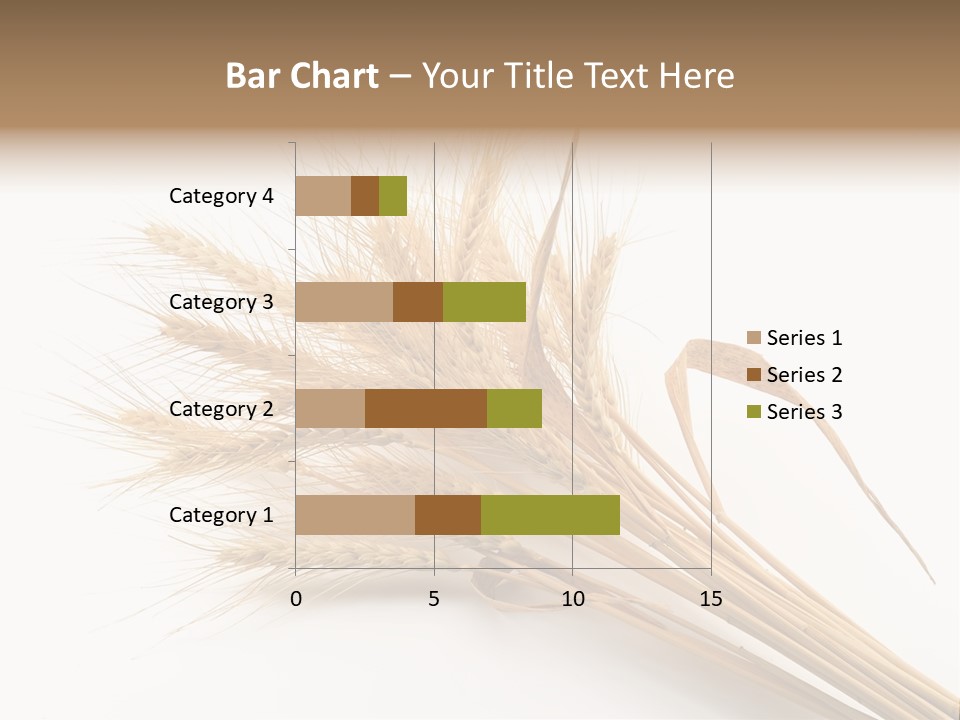 Bar Chart – Your Title Text Here

Category 4
Category 3
Category 2
Category 1

0
5
10
15

Series 1
Series 2
Series 3